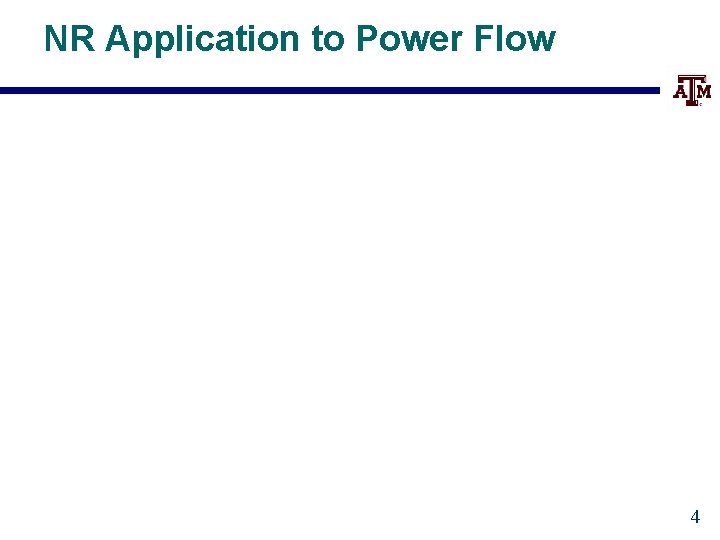 NR Application to Power Flow

ATM

4